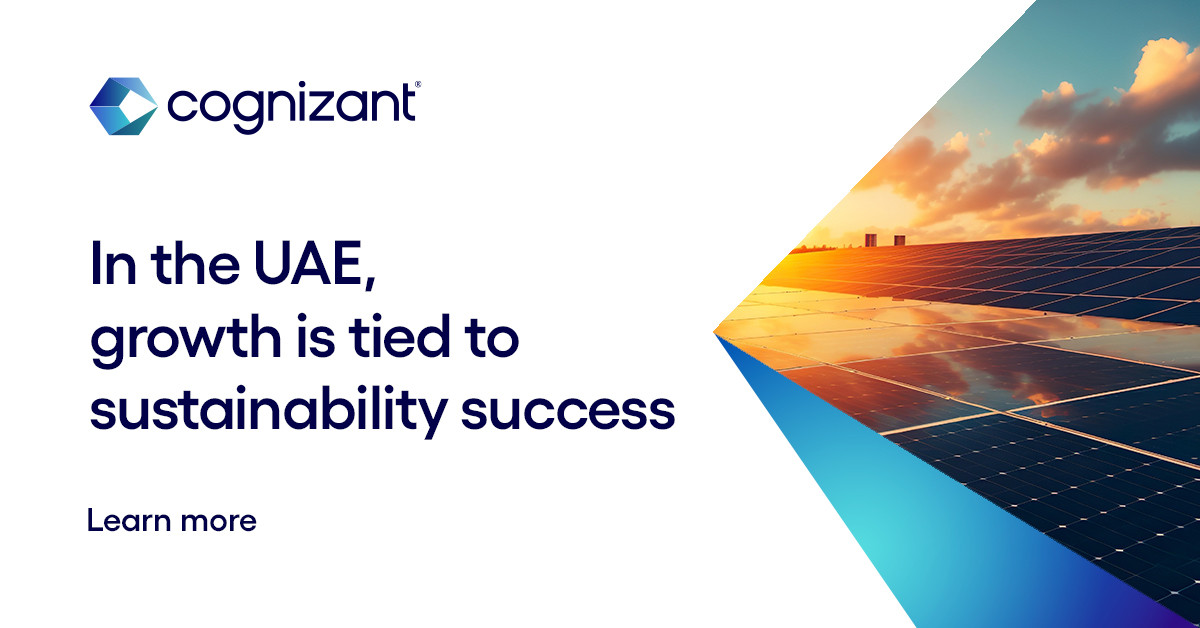 cognizant®

In the UAE, growth is tied to sustainability success

Learn more